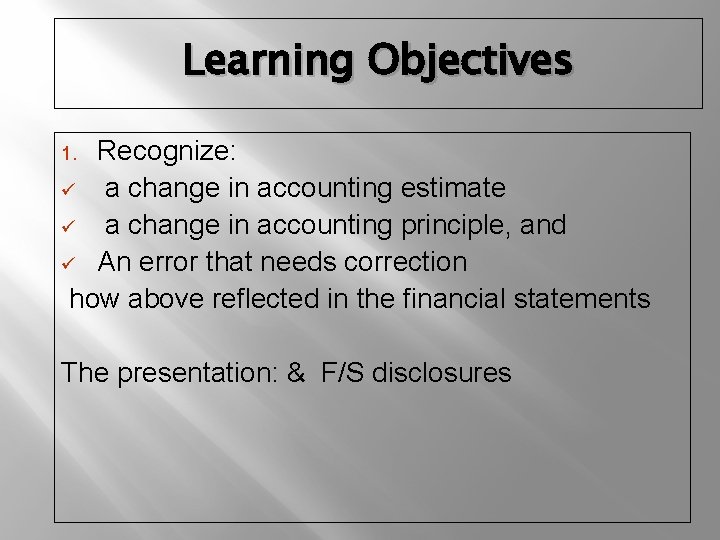 Learning Objectives

1. Recognize:
✓ a change in accounting estimate
✓ a change in accounting principle, and
✓ An error that needs correction
how above reflected in the financial statements

The presentation: & F/S disclosures